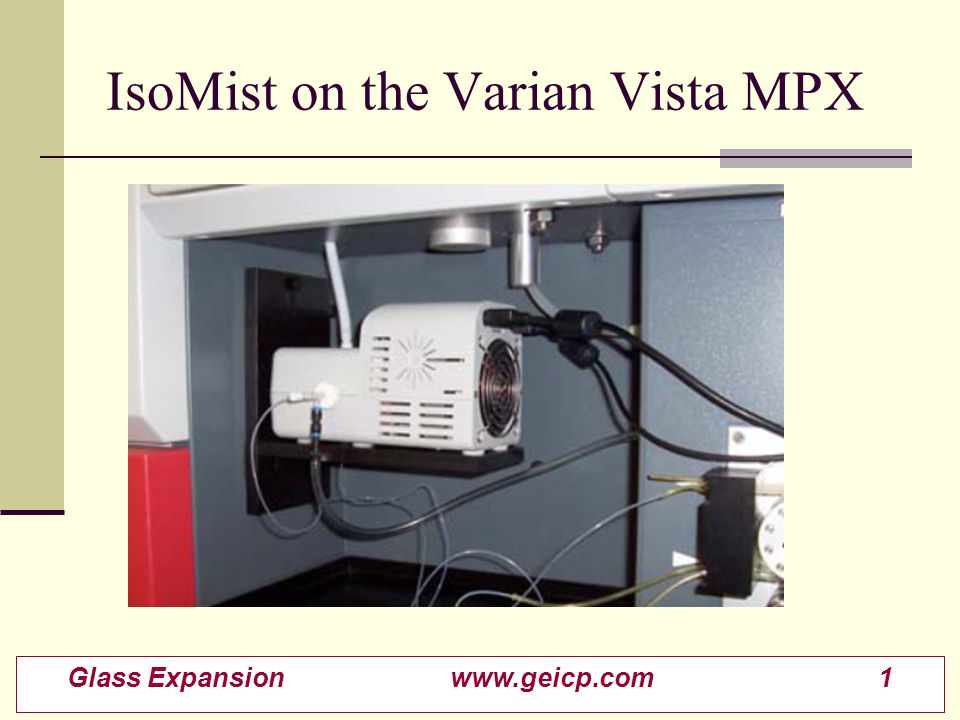 IsoMist on the Varian Vista MPX

Glass Expansion www.geicp.com 1